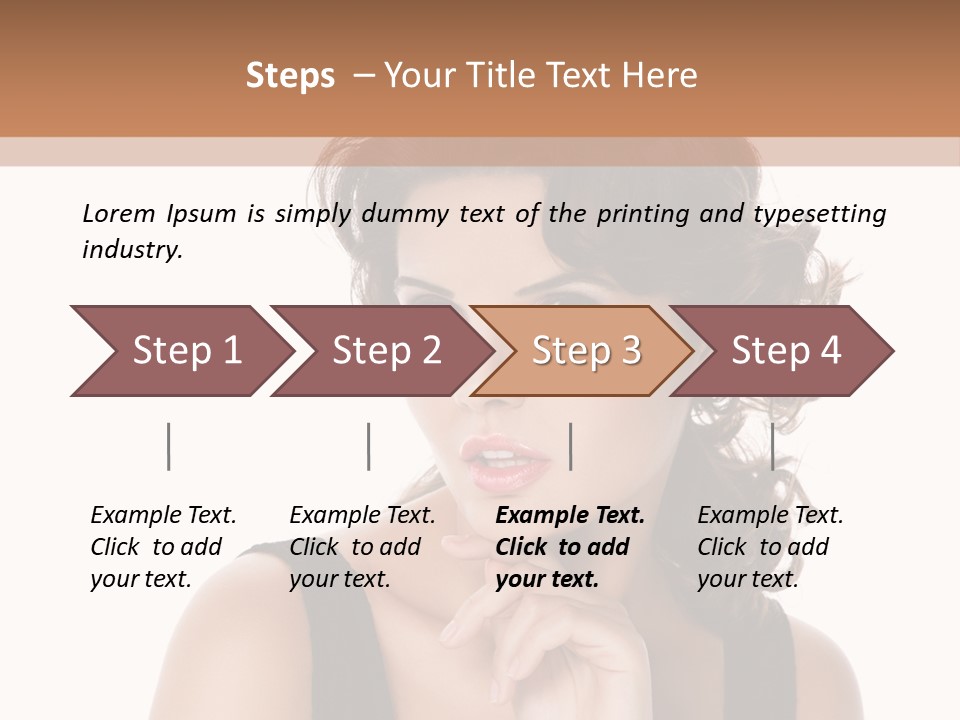 Steps – Your Title Text Here

Lorem Ipsum is simply dummy text of the printing and typesetting industry.

Step 1

Step 2

Step 3

Step 4

Example Text. Click to add your text.

Example Text. Click to add your text.

Example Text. Click to add your text.

Example Text. Click to add your text.